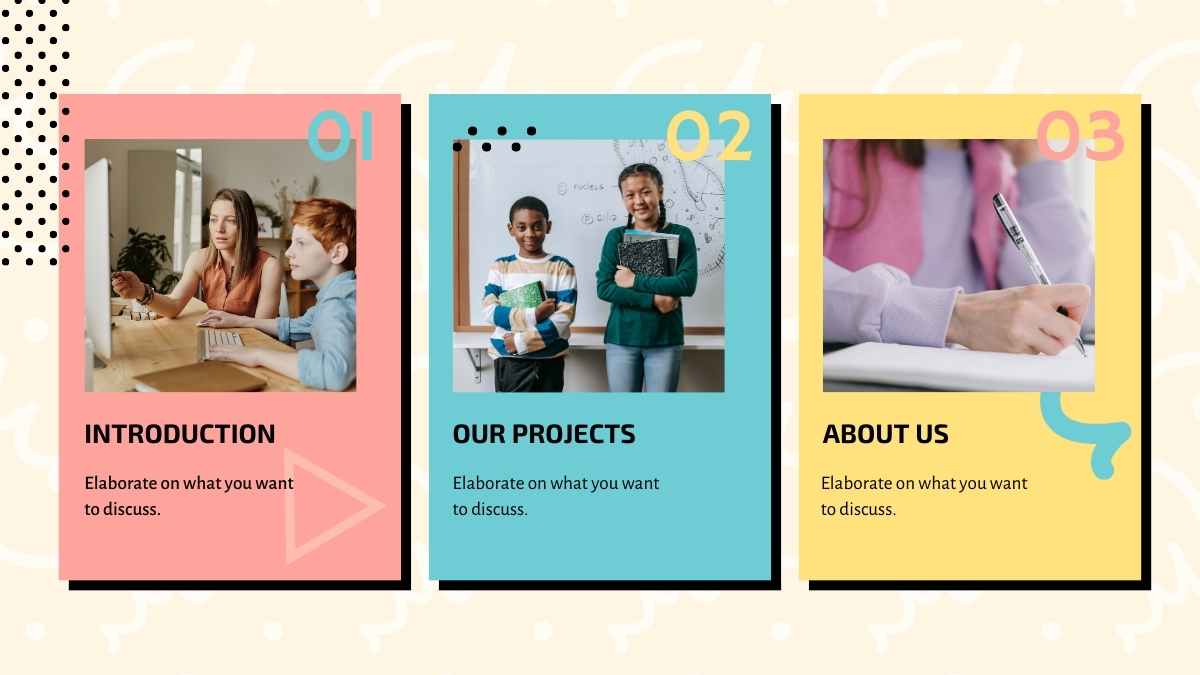 01

INTRODUCTION

Elaborate on what you want to discuss.

02

OUR PROJECTS

Elaborate on what you want to discuss.

03

ABOUT US

Elaborate on what you want to discuss.